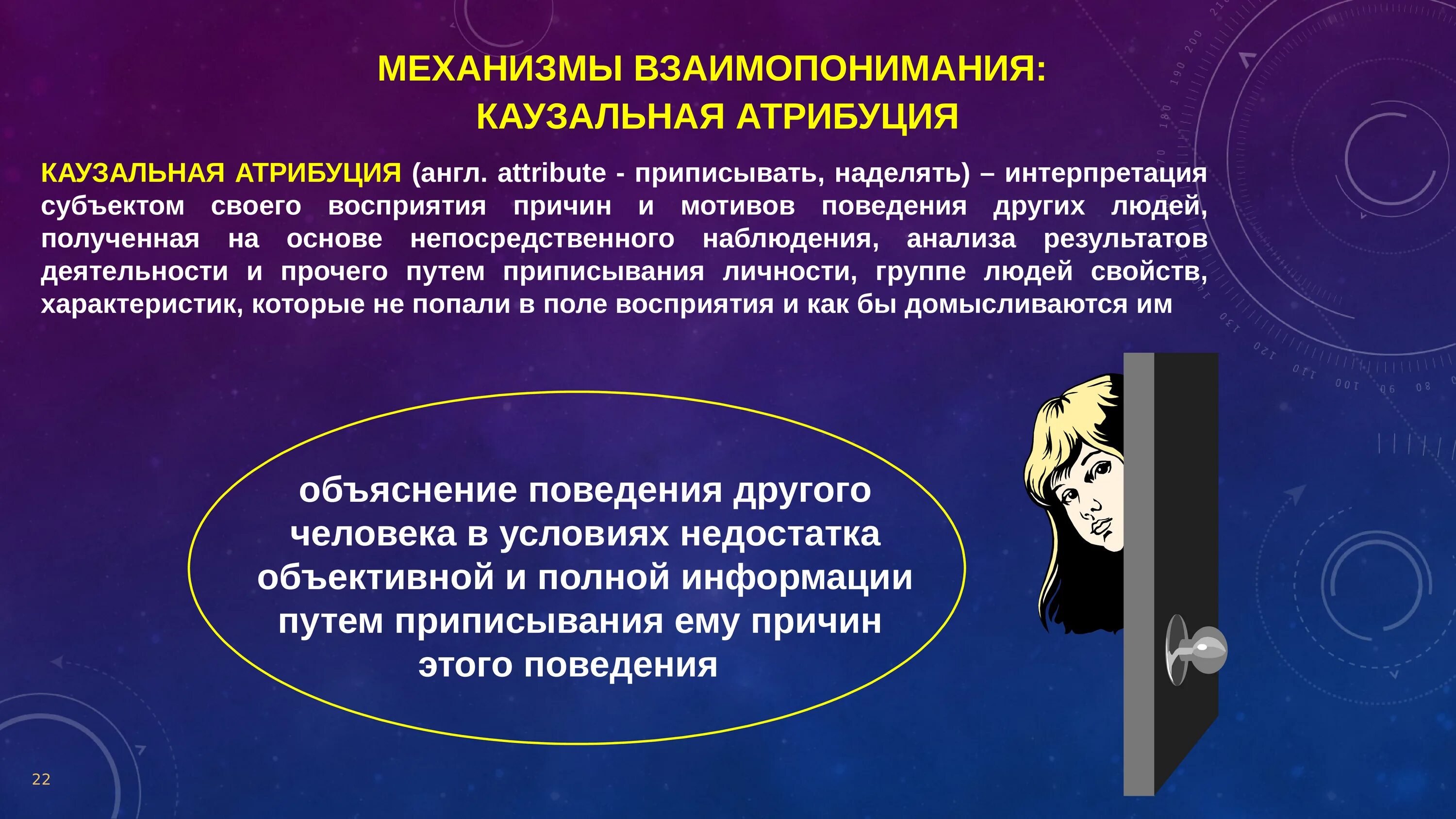 МЕХАНИЗМЫ ВЗАИМОПОНИМАНИЯ:
КАУЗАЛЬНАЯ АТРИБУЦИЯ

КАУЗАЛЬНАЯ АТРИБУЦИЯ (англ. attribute - приписывать, наделять) – интерпретация субъектом своего восприятия причин и мотивов поведения других людей, полученная на основе непосредственного наблюдения, анализа результатов деятельности и прочего путем приписывания личности, группе людей свойств, характеристик, которые не попали в поле восприятия и как бы домысливаются им

объяснение поведения другого человека в условиях недостатка объективной и полной информации путем приписывания ему причин этого поведения

22